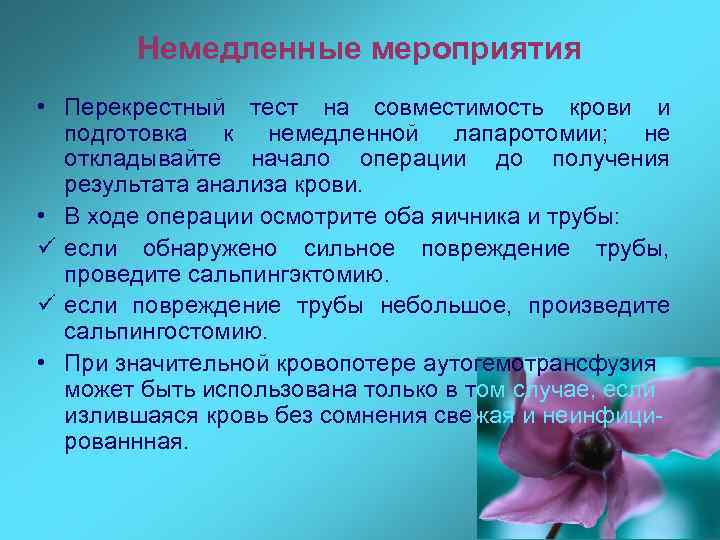 Немедленные мероприятия

• Перекрестный тест на совместимость крови и подготовка к немедленной лапаротомии; не откладывайте начало операции до получения результата анализа крови.

• В ходе операции осмотрите оба яичника и трубы:

✓ если обнаружено сильное повреждение трубы, проведите сальпингэктомию.

✓ если повреждение трубы небольшое, произведите сальпингостомию.

• При значительной кровопотере аутогемотрансфузия может быть использована только в том случае, если излившаяся кровь без сомнения свежая и неинфицированнная.